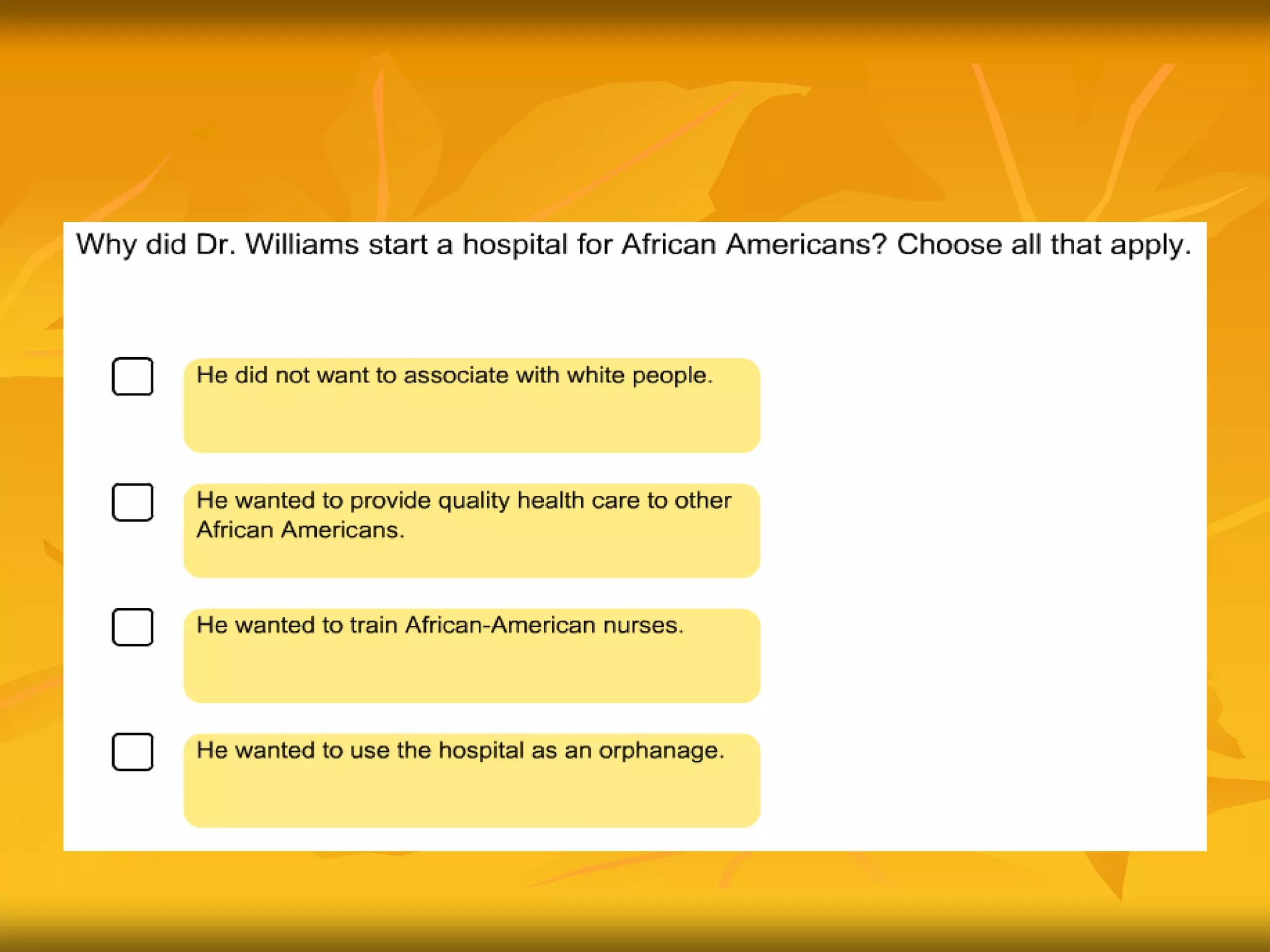 Why did Dr. Williams start a hospital for African Americans? Choose all that apply.

He did not want to associate with white people.

He wanted to provide quality health care to other African Americans.

He wanted to train African-American nurses.

He wanted to use the hospital as an orphanage.